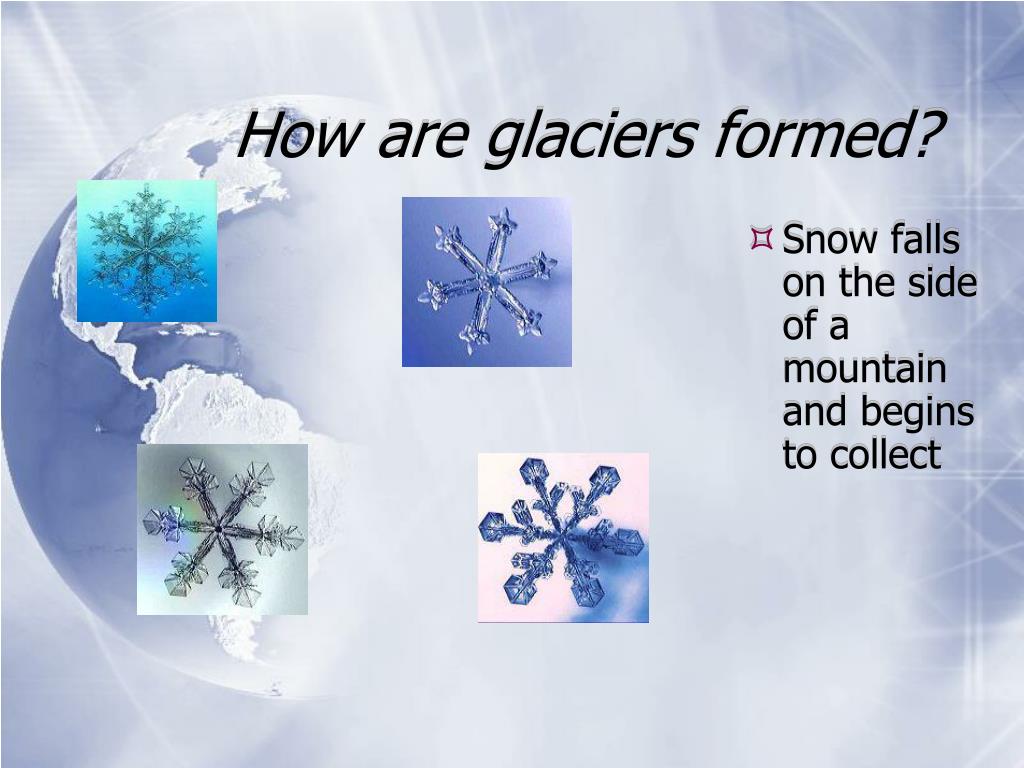 How are glaciers formed?

Snow falls on the side of a mountain and begins to collect